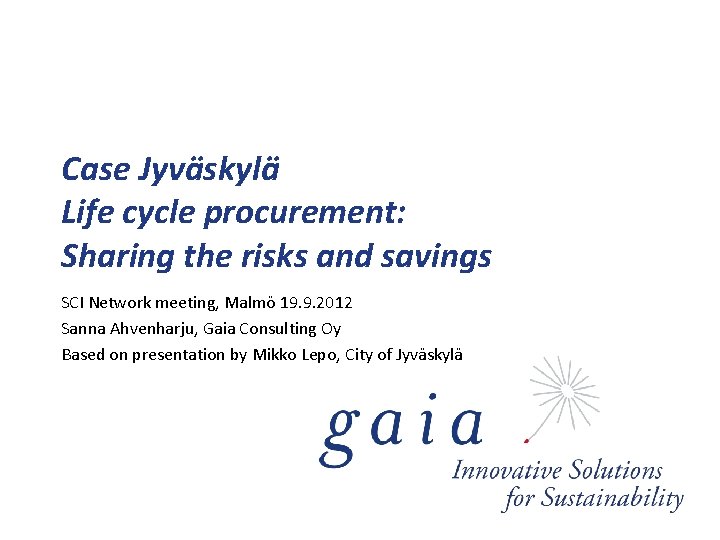 Case Jyväskylä
Life cycle procurement:
Sharing the risks and savings

SCI Network meeting, Malmö 19.9.2012
Sanna Ahvenharju, Gaia Consulting Oy
Based on presentation by Mikko Lepo, City of Jyväskylä

gaia

Innovative Solutions
for Sustainability